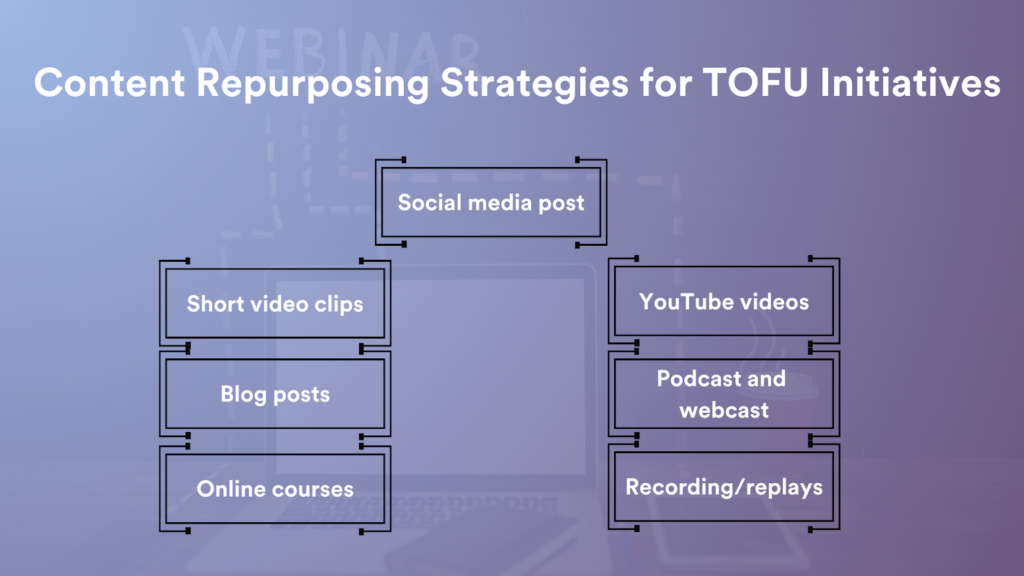 WEBINAR

Content Repurposing Strategies for TOFU Initiatives

Social media post

Short video clips

Blog posts

Online courses

YouTube videos

Podcast and webcast

Recording/replays